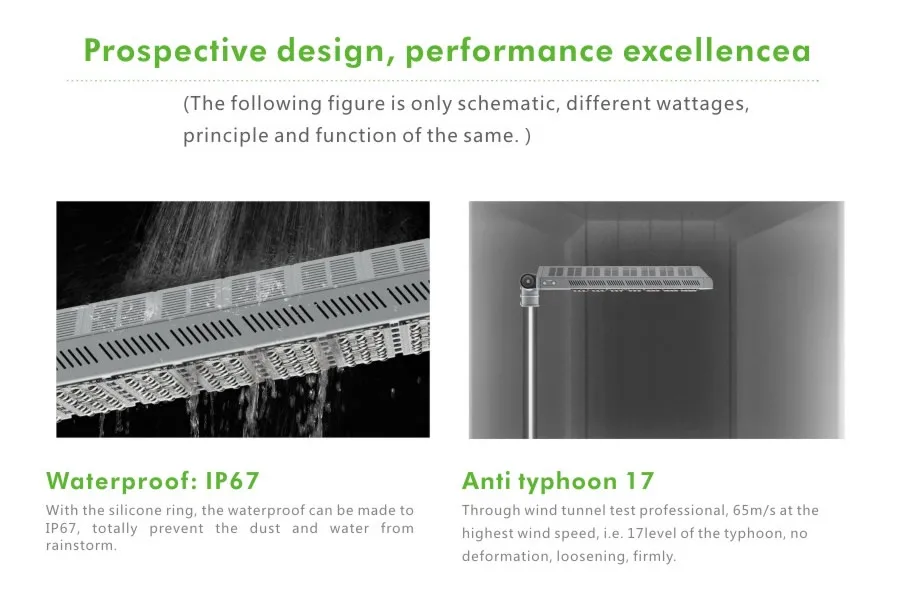 Prospective design, performance excellencea

(The following figure is only schematic, different wattages, principle and function of the same. )

Waterproof: IP67

With the silicone ring, the waterproof can be made to IP67, totally prevent the dust and water from rainstorm.

Anti typhoon 17

Through wind tunnel test professional, 65m/s at the highest wind speed, i.e. 17level of the typhoon, no deformation, loosening, firmly.